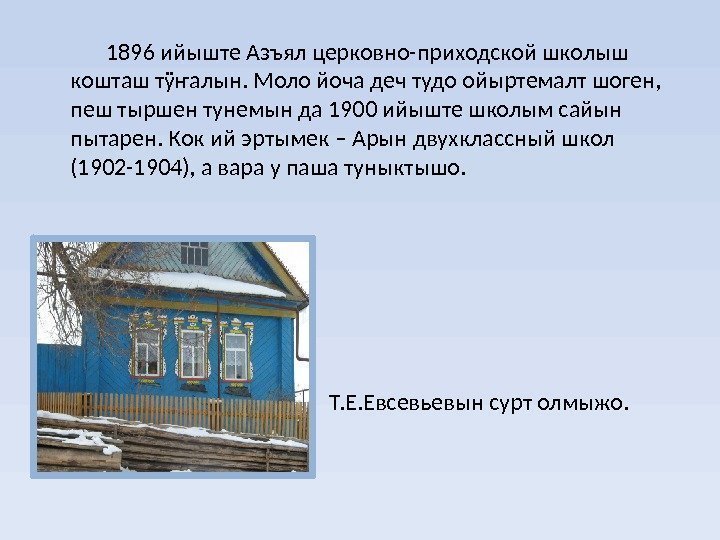 1896 ийыште Азъял церковно-приходской школыш кошташ тӱҥалын. Моло йоча деч тудо ойыртемалт шоген, пеш тыршен тунемын да 1900 ийыште школым сайын пытарен. Кок ий эртымек – Арын двухклассный школ (1902-1904), а вара у паша туныктышо.

Т.Е.Евсевьевын сурт олмыжо.